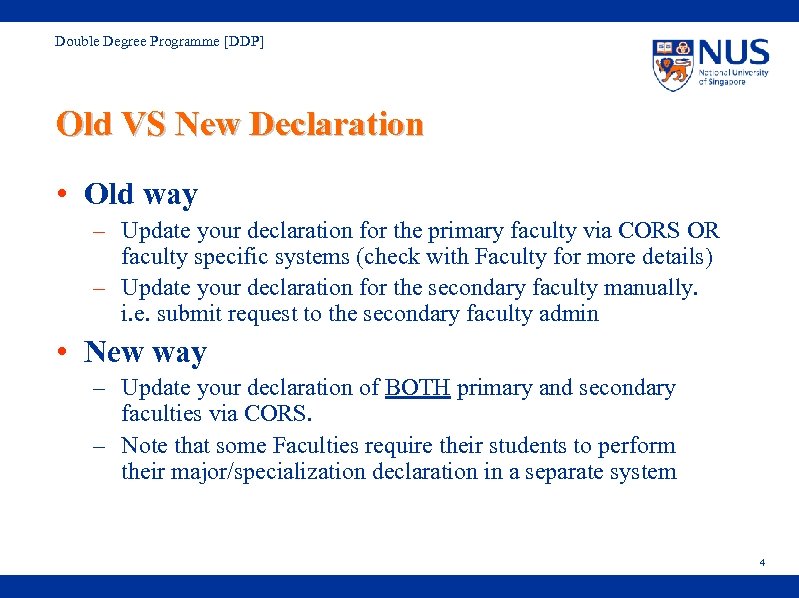 Double Degree Programme [DDP]

NUS
National University of Singapore

Old VS New Declaration

• Old way
– Update your declaration for the primary faculty via CORS OR faculty specific systems (check with Faculty for more details)
– Update your declaration for the secondary faculty manually. i.e. submit request to the secondary faculty admin

• New way
– Update your declaration of BOTH primary and secondary faculties via CORS.
– Note that some Faculties require their students to perform their major/specialization declaration in a separate system

4